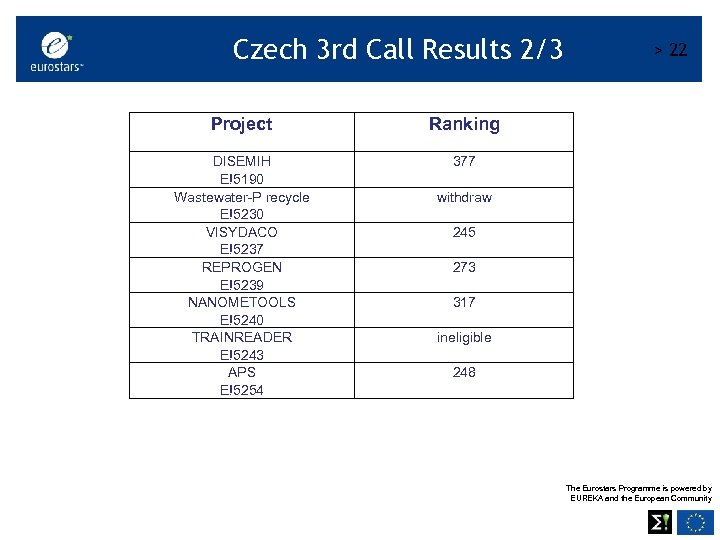 eurostars™

Czech 3rd Call Results 2/3

> 22

| Project | Ranking |
|---|---|
| DISEMIH E!5190 | 377 |
| Wastewater-P recycle E!5230 | withdraw |
| VISYDACO E!5237 | 245 |
| REPROGEN E!5239 | 273 |
| NANOMETOOLS E!5240 | 317 |
| TRAINREADER E!5243 | ineligible |
| APS E!5254 | 248 |

The Eurostars Programme is powered by EUREKA and the European Community